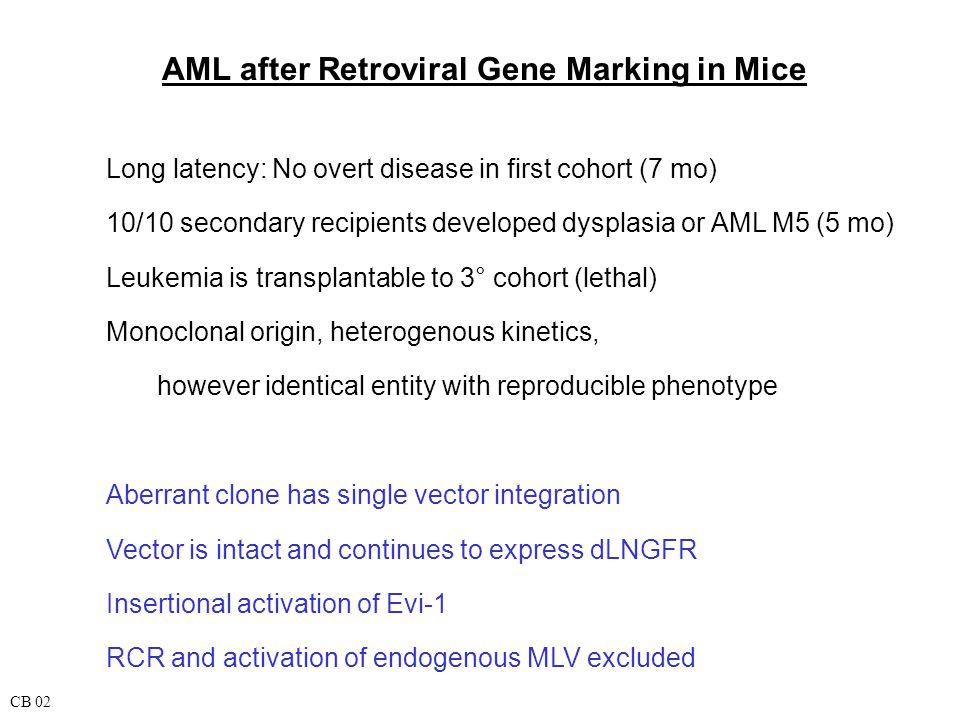 AML after Retroviral Gene Marking in Mice

Long latency: No overt disease in first cohort (7 mo)

10/10 secondary recipients developed dysplasia or AML M5 (5 mo)

Leukemia is transplantable to 3° cohort (lethal)

Monoclonal origin, heterogenous kinetics,

however identical entity with reproducible phenotype

Aberrant clone has single vector integration

Vector is intact and continues to express dLNGFR

Insertional activation of Evi-1

RCR and activation of endogenous MLV excluded

CB 02